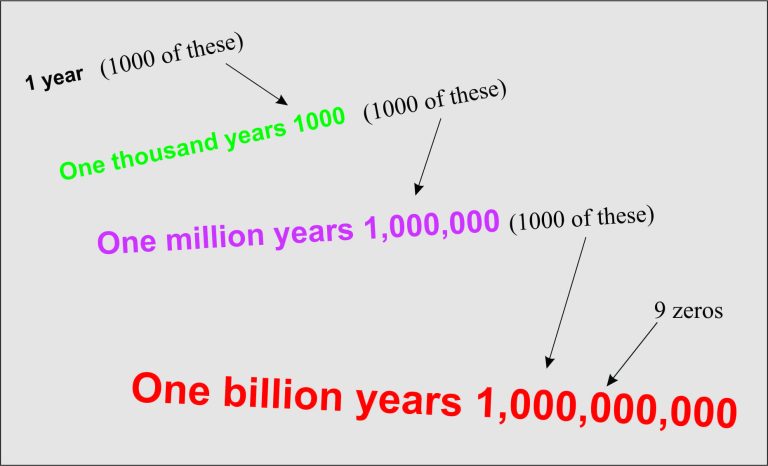 1 year (1000 of these)

One thousand years 1000 (1000 of these)

One million years 1,000,000 (1000 of these)

9 zeros

One billion years 1,000,000,000